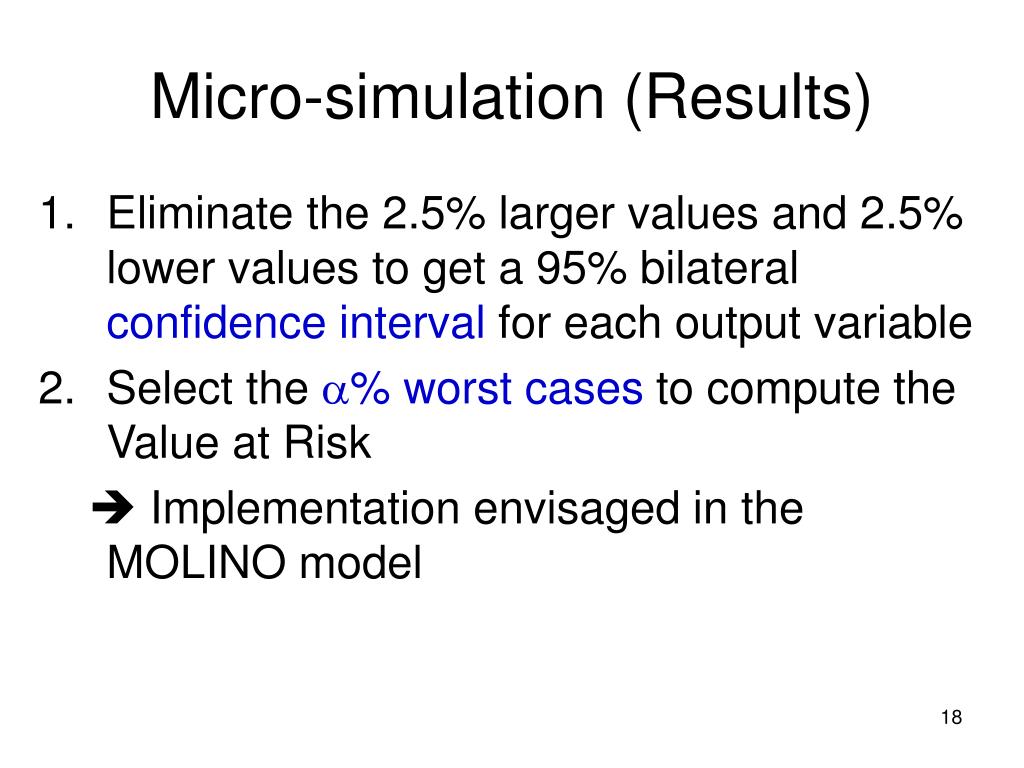 Micro-simulation (Results)

1. Eliminate the 2.5% larger values and 2.5% lower values to get a 95% bilateral confidence interval for each output variable
2. Select the $\alpha$% worst cases to compute the Value at Risk

➔ Implementation envisaged in the MOLINO model

18